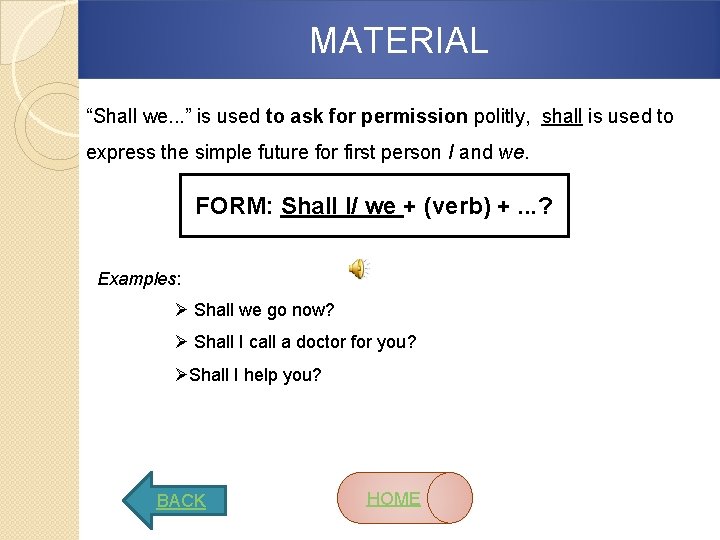 MATERIAL

“Shall we...” is used to ask for permission politly, shall is used to express the simple future for first person I and we.

FORM: Shall I/ we + (verb) + ...?

Examples:

➢ Shall we go now?

➢ Shall I call a doctor for you?

➢Shall I help you?

BACK

HOME